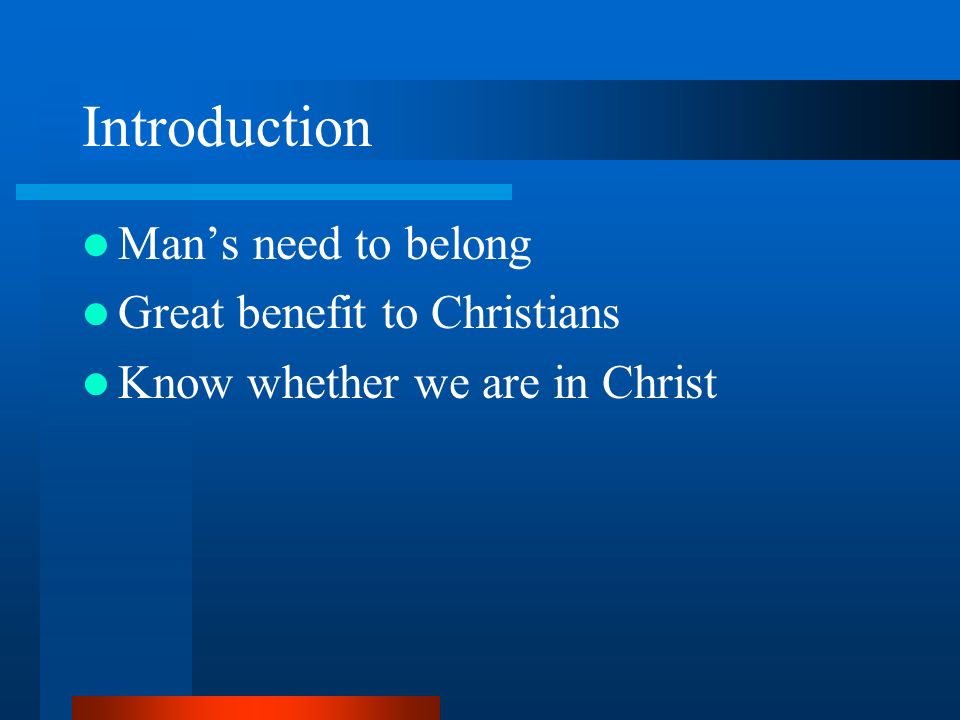 Introduction

- Man’s need to belong
- Great benefit to Christians
- Know whether we are in Christ